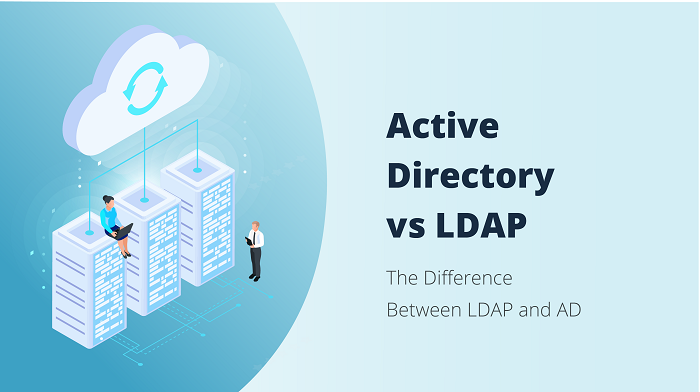 Active Directory vs LDAP

The Difference Between LDAP and AD